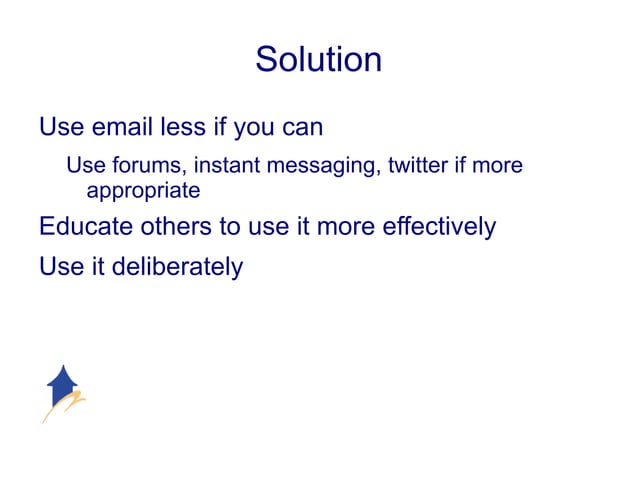 Solution

Use email less if you can

Use forums, instant messaging, twitter if more appropriate

Educate others to use it more effectively

Use it deliberately